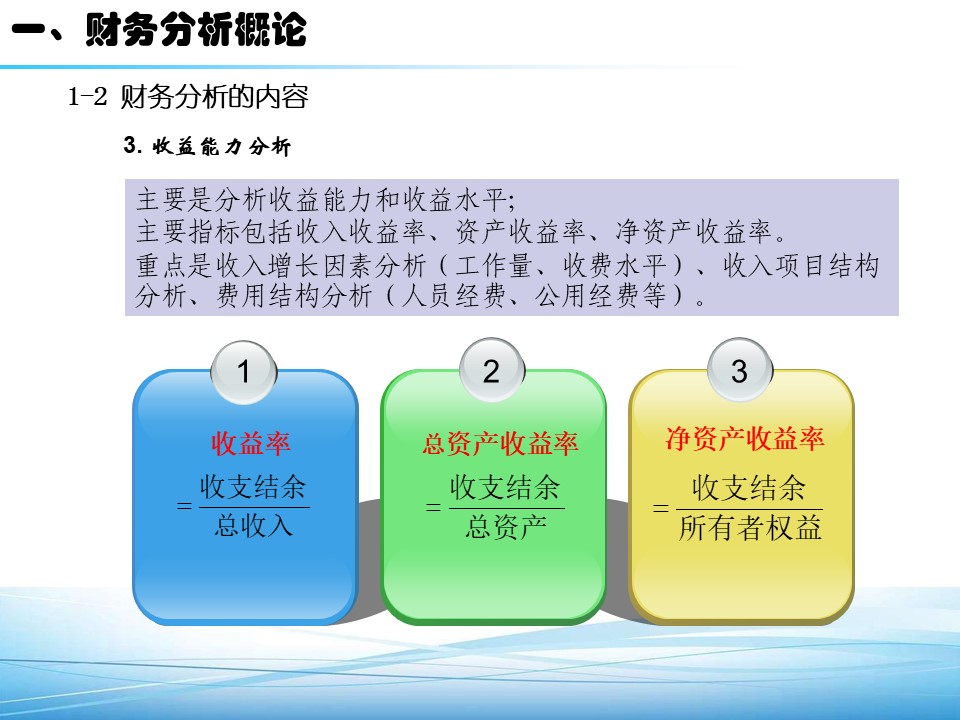 一、财务分析概论

1-2 财务分析的内容

3. 收益能力分析

主要是分析收益能力和收益水平;
主要指标包括收入收益率、资产收益率、净资产收益率。
重点是收入增长因素分析（工作量、收费水平）、收入项目结构分析、费用结构分析（人员经费、公用经费等）。

1

收益率

$=\frac{收支结余}{总收入}$

2

总资产收益率

$=\frac{收支结余}{总资产}$

3

净资产收益率

$=\frac{收支结余}{所有者权益}$